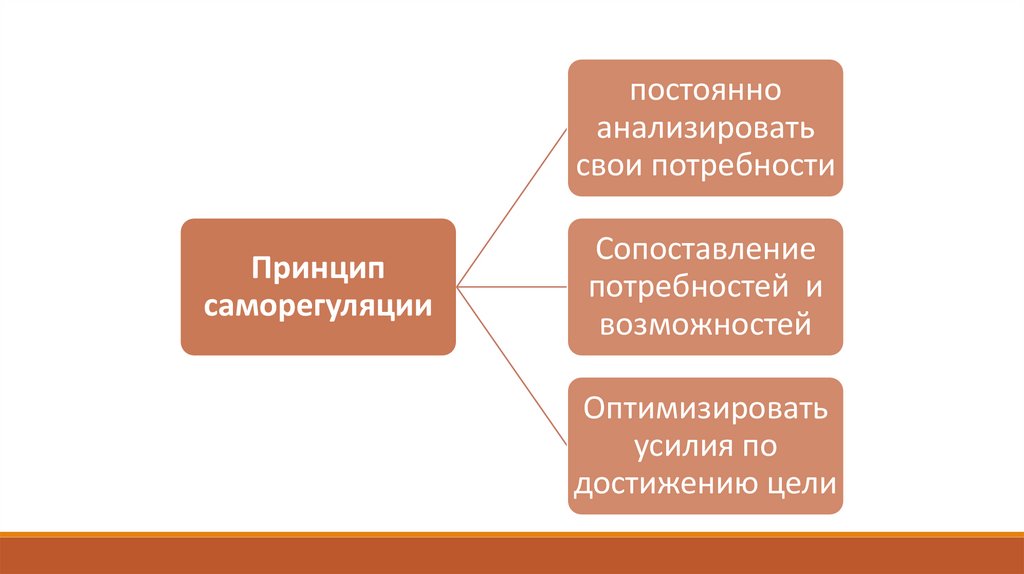 Принцип саморегуляции

постоянно анализировать свои потребности

Сопоставление потребностей и возможностей

Оптимизировать усилия по достижению цели